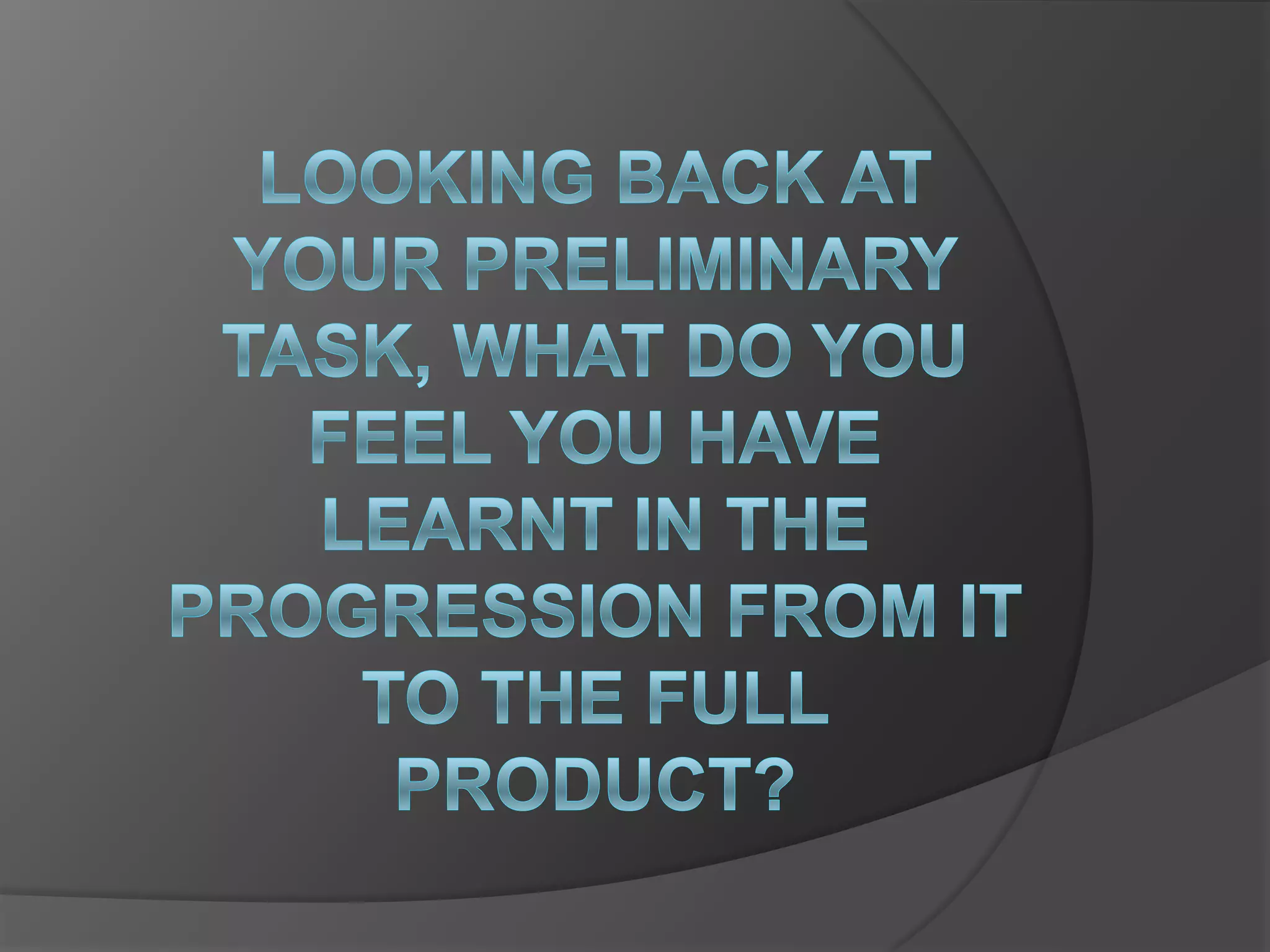 LOOKING BACK AT YOUR PRELIMINARY TASK, WHAT DO YOU FEEL YOU HAVE LEARNT IN THE PROGRESSION FROM IT TO THE FULL PRODUCT?